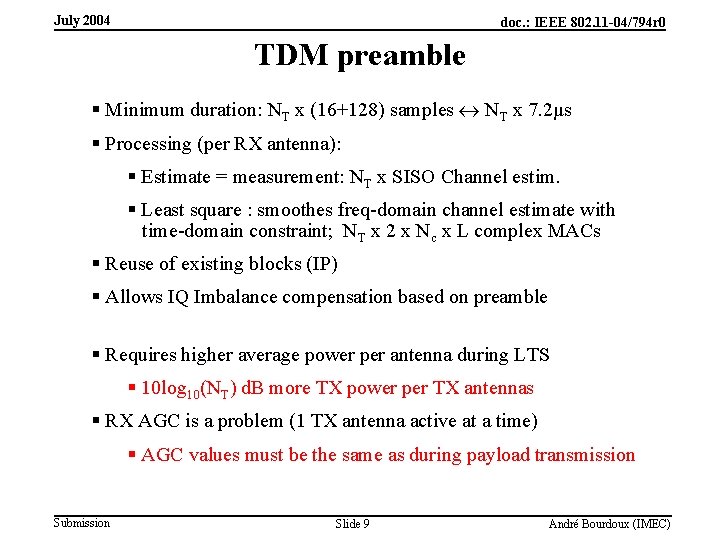 July 2004

doc.: IEEE 802.11-04/794r0

TDM preamble

▪ Minimum duration: $N_T$ x (16+128) samples $\leftrightarrow$ $N_T$ x 7.2µs

▪ Processing (per RX antenna):

▪ Estimate = measurement: $N_T$ x SISO Channel estim.

▪ Least square : smoothes freq-domain channel estimate with time-domain constraint; $N_T$ x 2 x $N_c$ x L complex MACs

▪ Reuse of existing blocks (IP)

▪ Allows IQ Imbalance compensation based on preamble

▪ Requires higher average power per antenna during LTS

▪ $10\log_{10}(N_T)$ dB more TX power per TX antennas

▪ RX AGC is a problem (1 TX antenna active at a time)

▪ AGC values must be the same as during payload transmission

Submission

Slide 9

André Bourdoux (IMEC)